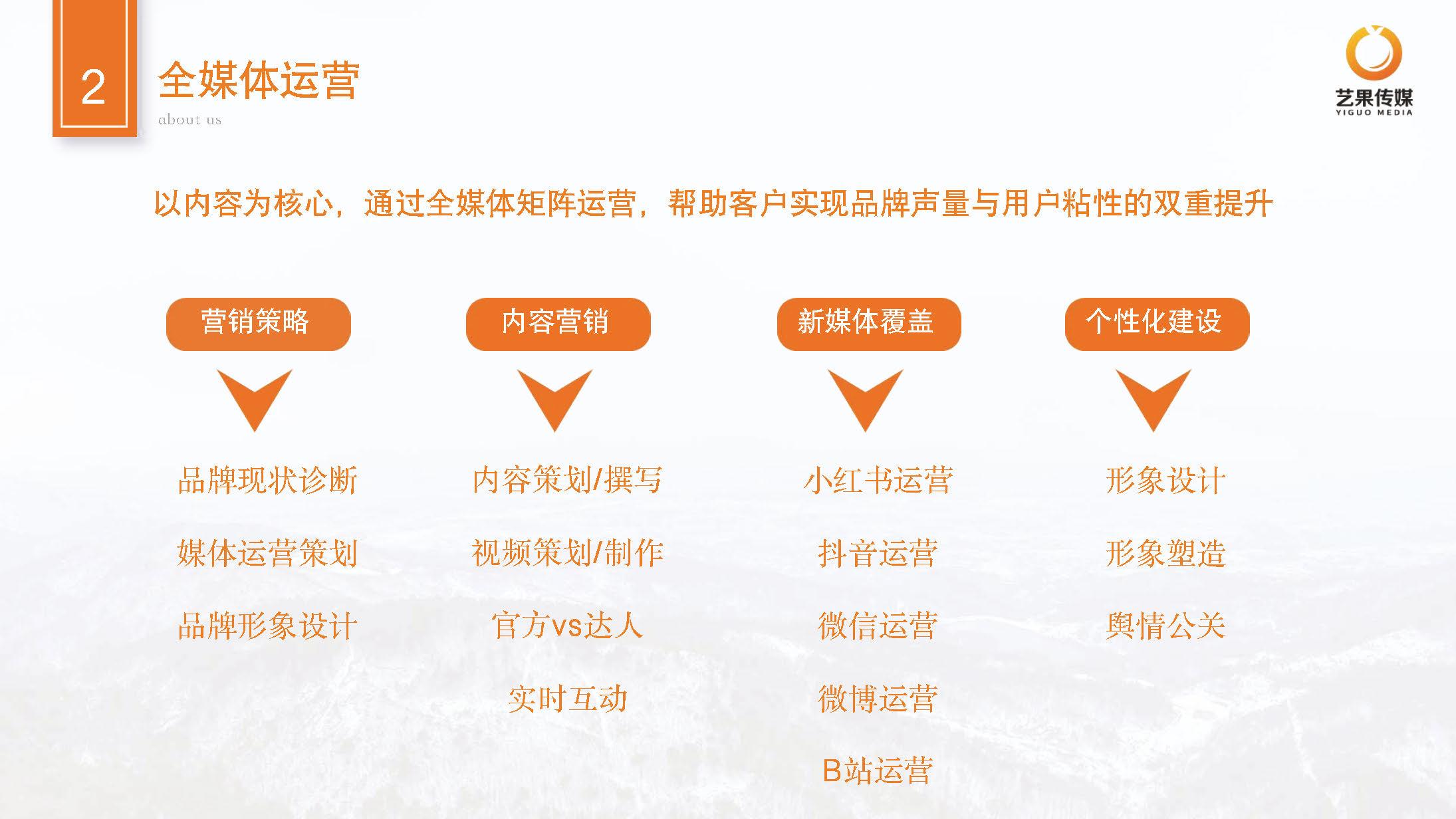 2

全媒体运营

about us

艺果传媒
YIGUO MEDIA

以内容为核心，通过全媒体矩阵运营，帮助客户实现品牌声量与用户粘性的双重提升

营销策略

品牌现状诊断

媒体运营策划

品牌形象设计

内容营销

内容策划/撰写

视频策划/制作

官方vs达人

实时互动

新媒体覆盖

小红书运营

抖音运营

微信运营

微博运营

B站运营

个性化建设

形象设计

形象塑造

舆情公关